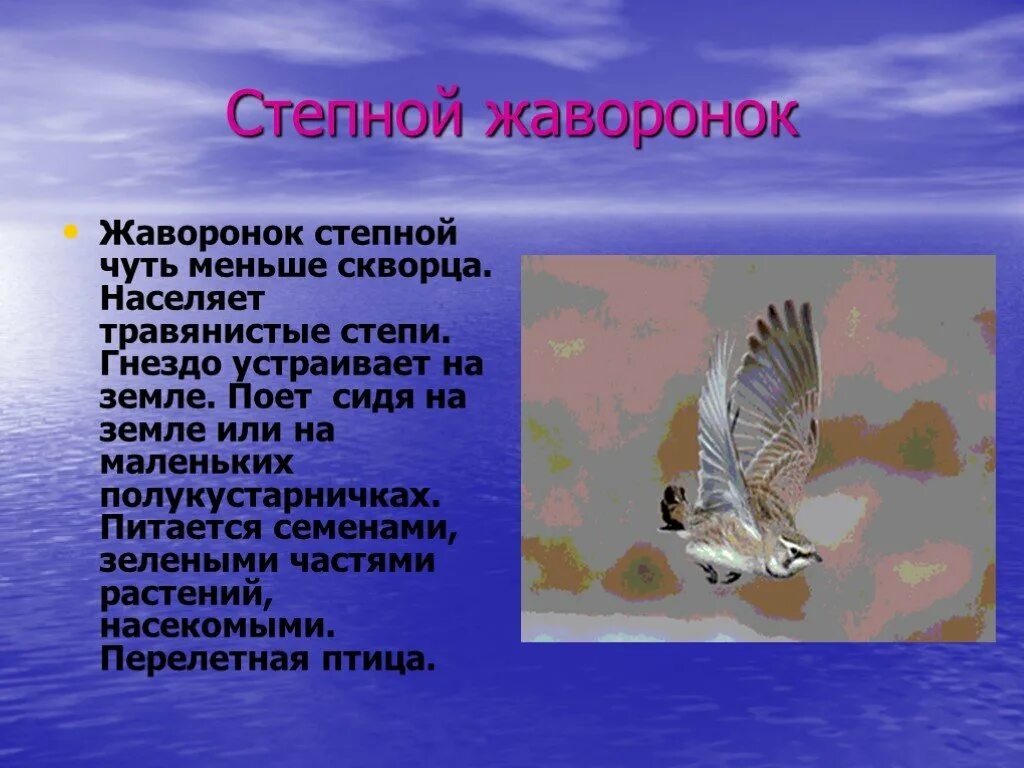 Степной жаворонок

• Жаворонок степной чуть меньше скворца. Населяет травянистые степи. Гнездо устраивает на земле. Поет сидя на земле или на маленьких полукустарничках. Питается семенами, зелеными частями растений, насекомыми. Перелетная птица.